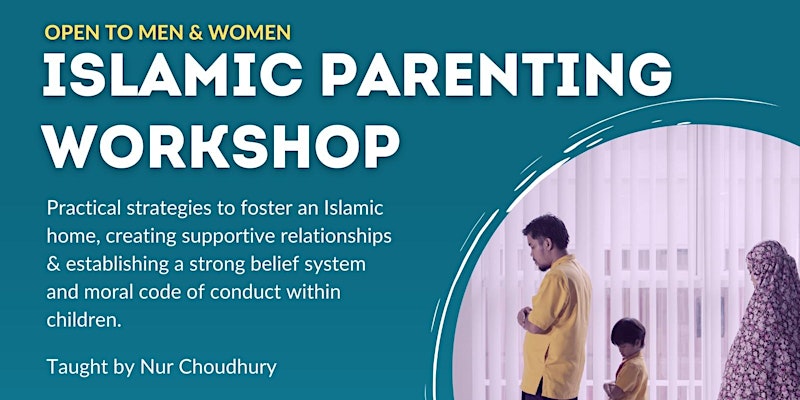 OPEN TO MEN & WOMEN

ISLAMIC PARENTING WORKSHOP

Practical strategies to foster an Islamic home, creating supportive relationships & establishing a strong belief system and moral code of conduct within children.

Taught by Nur Choudhury